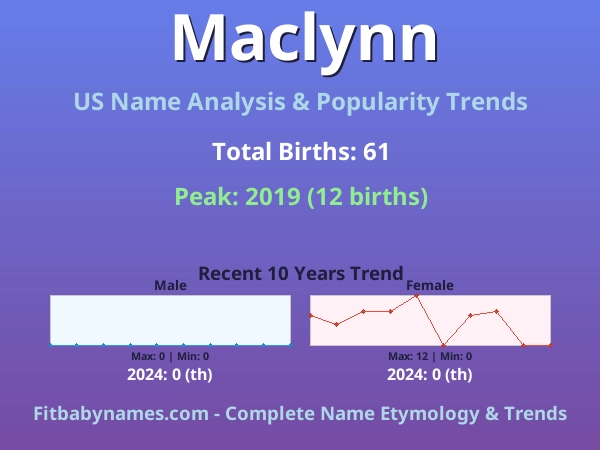 Maclynn

US Name Analysis & Popularity Trends

Total Births: 61

Peak: 2019 (12 births)

Recent 10 Years Trend

Male

Max: 0 | Min: 0

2024: 0 (th)

Female

Max: 12 | Min: 0

2024: 0 (th)

Fitbabynames.com - Complete Name Etymology & Trends